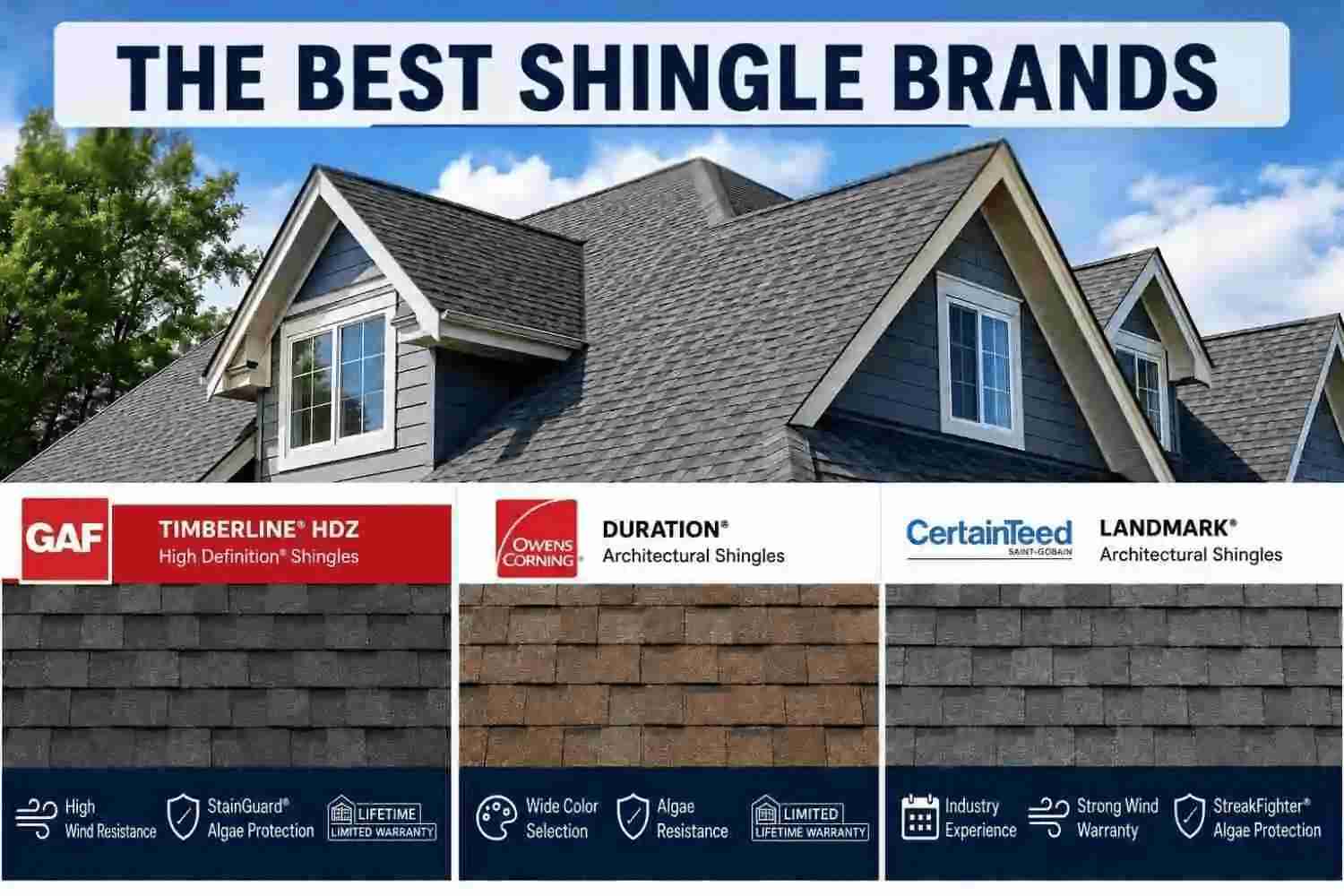 THE BEST SHINGLE BRANDS

GAF
TIMBERLINE® HDZ
High Definition® Shingles

High Wind Resistance

StainGuard® Algae Protection

LIFETIME LIMITED WARRANTY

OWENS CORNING
DURATION®
Architectural Shingles

Wide Color Selection

Algae Resistance

LIMITED LIFETIME WARRANTY

CertainTeed SAINT-GOBAIN
LANDMARK®
Architectural Shingles

Industry Experience

Strong Wind Warranty

StreakFighter® Algae Protection